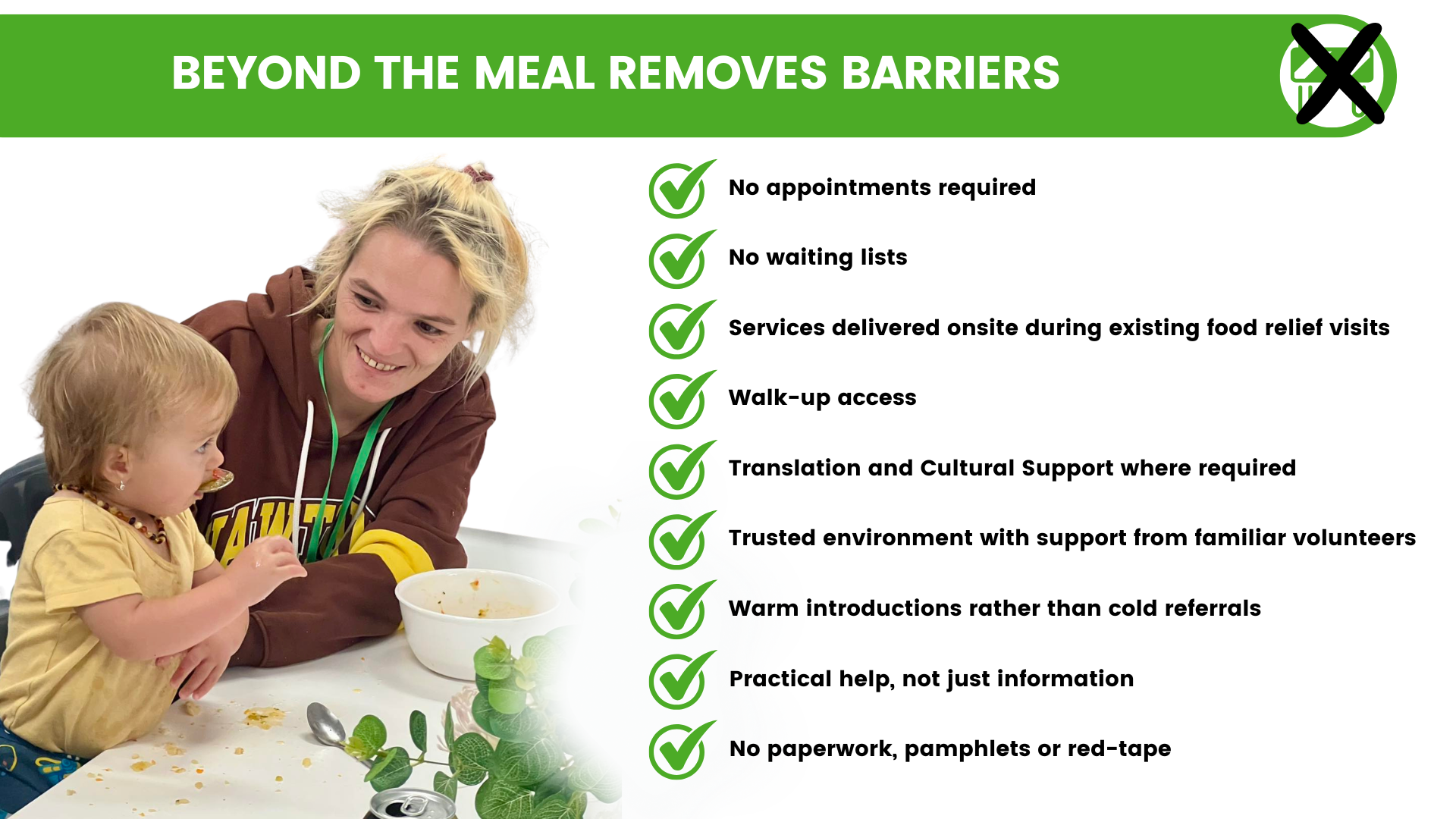 BEYOND THE MEAL REMOVES BARRIERS

No appointments required

No waiting lists

Services delivered onsite during existing food relief visits

Walk-up access

Translation and Cultural Support where required

Trusted environment with support from familiar volunteers

Warm introductions rather than cold referrals

Practical help, not just information

No paperwork, pamphlets or red-tape